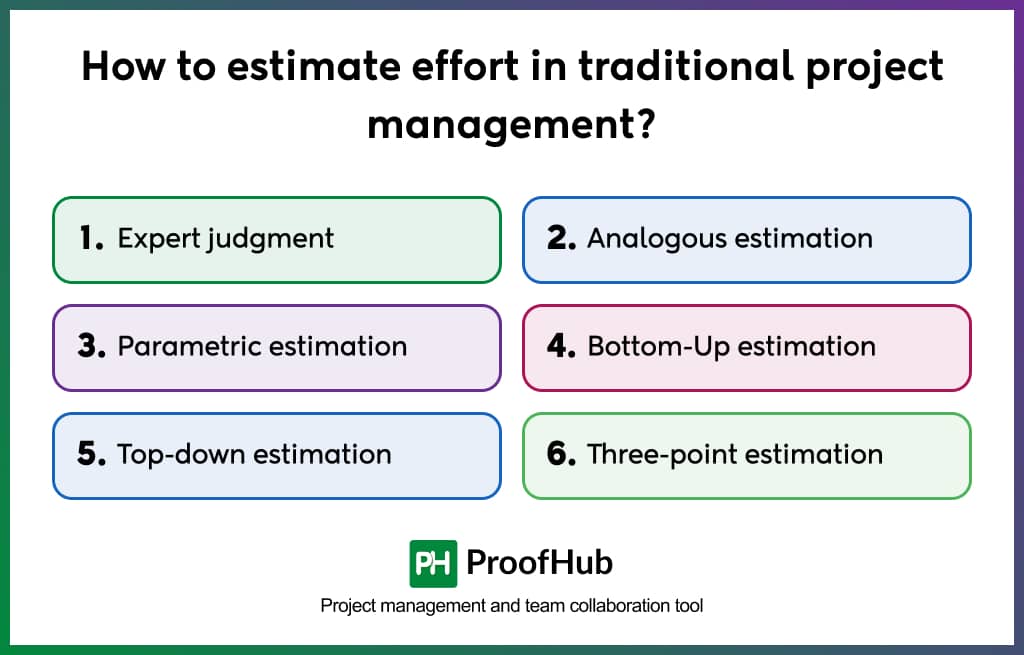 How to estimate effort in traditional project management?

1. Expert judgment

2. Analogous estimation

3. Parametric estimation

4. Bottom-Up estimation

5. Top-down estimation

6. Three-point estimation

PH ProofHub

Project management and team collaboration tool